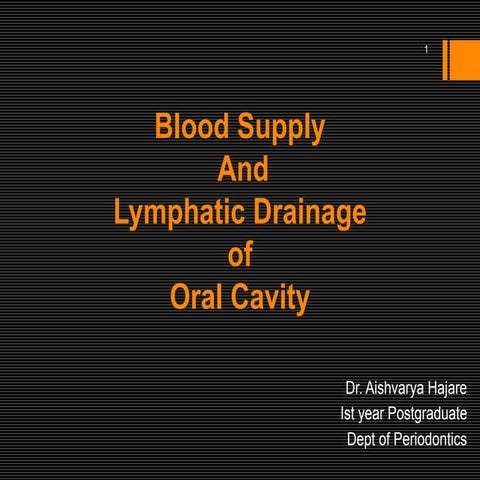 1

Blood Supply
And
Lymphatic Drainage
of
Oral Cavity

Dr. Aishvarya Hajare
Ist year Postgraduate
Dept of Periodontics